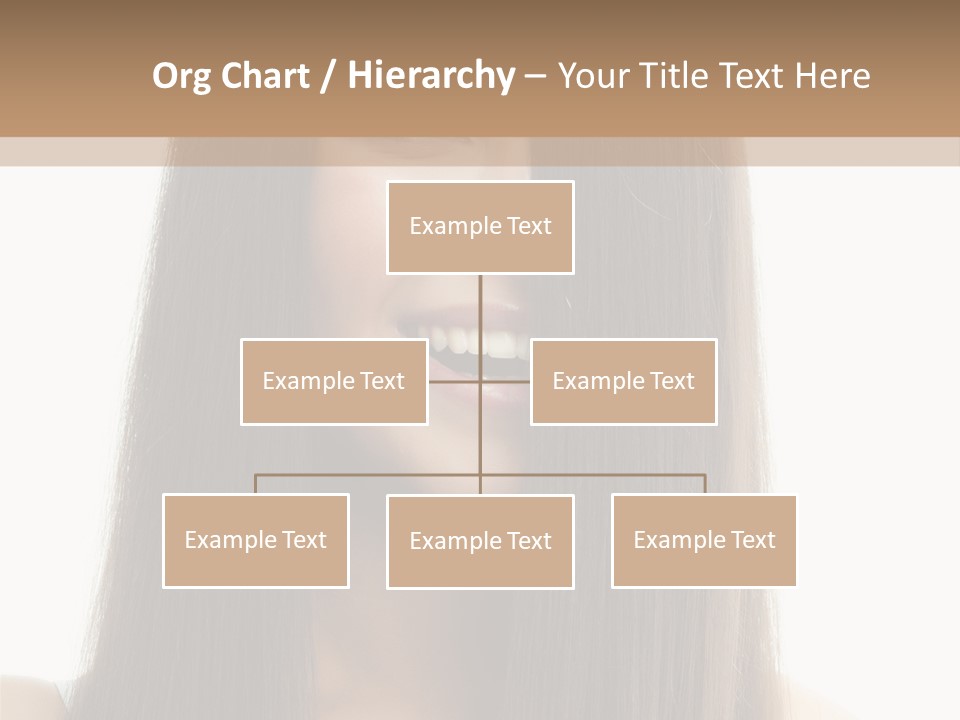 Org Chart / Hierarchy – Your Title Text Here

Example Text

Example Text

Example Text

Example Text

Example Text

Example Text